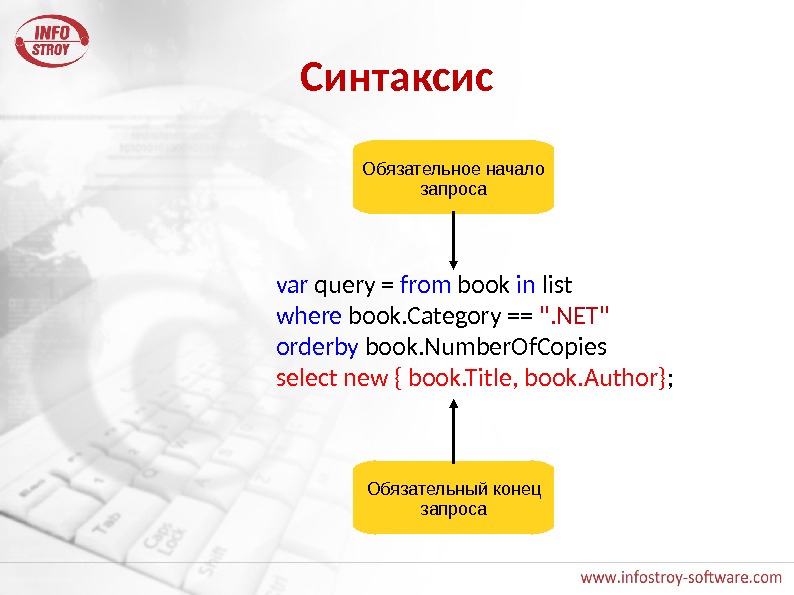 INFO STROY

Синтаксис

Обязательное начало запроса

var query = from book in list
where book.Category == ".NET"
orderby book.NumberOfCopies
select new { book.Title, book.Author};

Обязательный конец запроса

www.infostroy-software.com